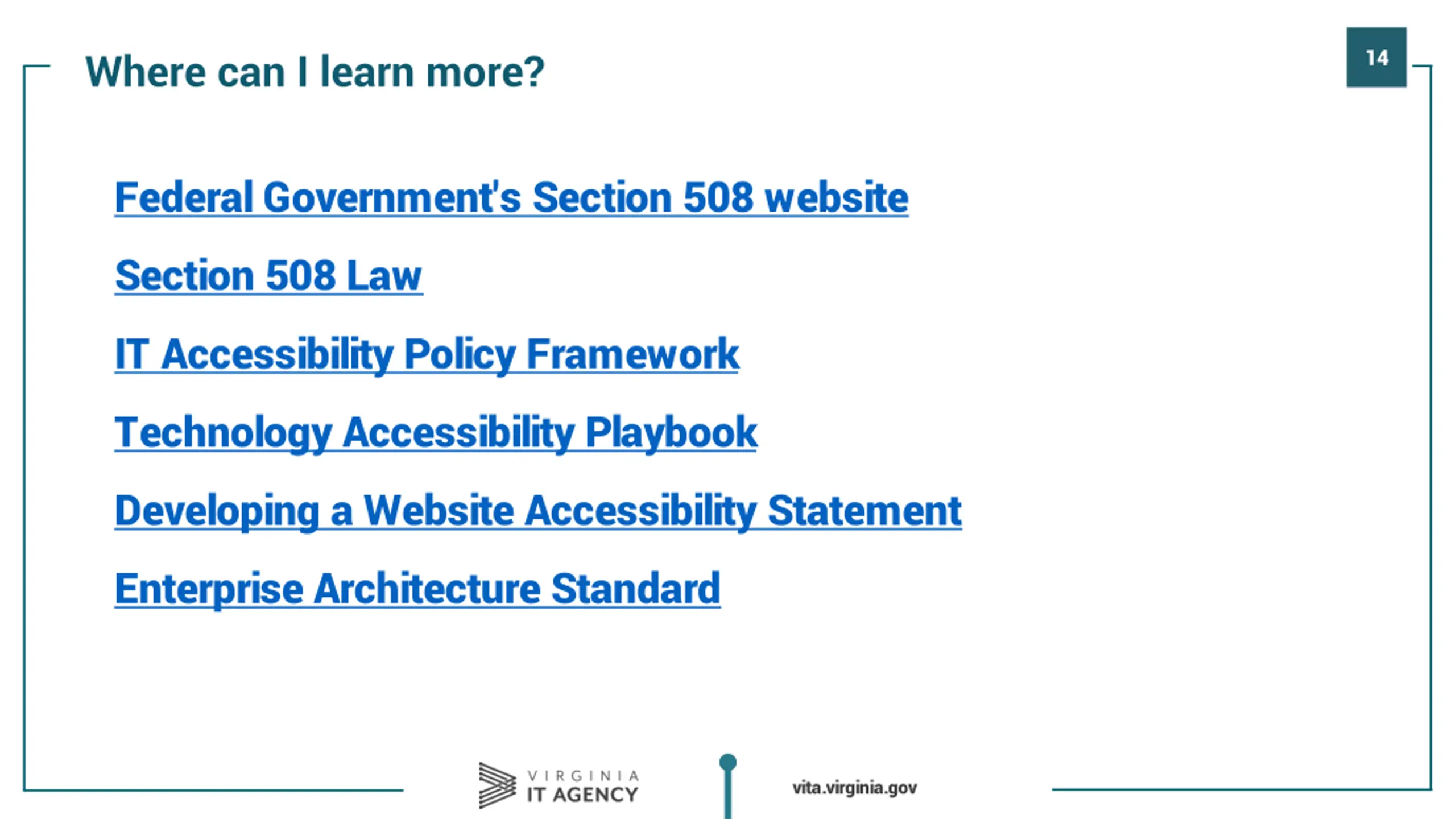 Where can I learn more?

14

Federal Government's Section 508 website

Section 508 Law

IT Accessibility Policy Framework

Technology Accessibility Playbook

Developing a Website Accessibility Statement

Enterprise Architecture Standard

VIRGINIA IT AGENCY

vita.virginia.gov